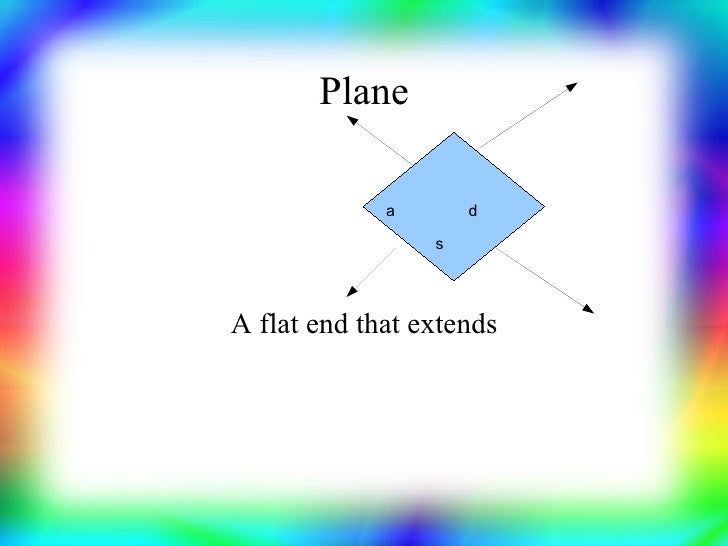 Plane

a
d
s

A flat end that extends